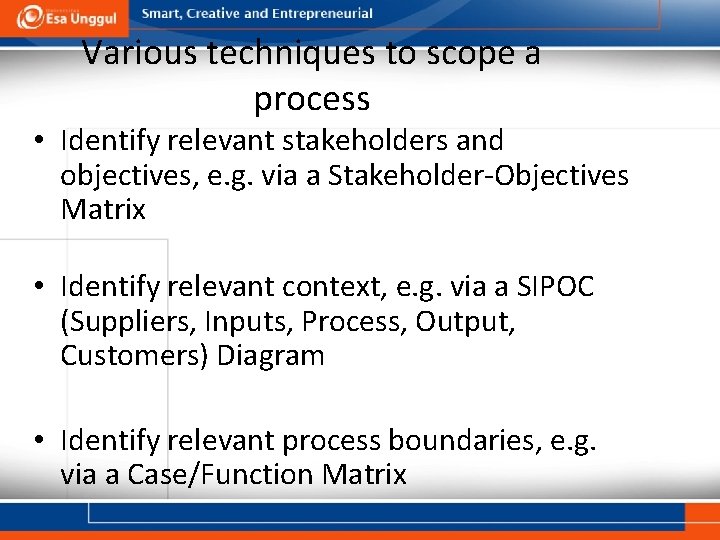 Esa Unggul Smart, Creative and Entrepreneurial

Various techniques to scope a process

• Identify relevant stakeholders and objectives, e.g. via a Stakeholder-Objectives Matrix

• Identify relevant context, e.g. via a SIPOC (Suppliers, Inputs, Process, Output, Customers) Diagram

• Identify relevant process boundaries, e.g. via a Case/Function Matrix